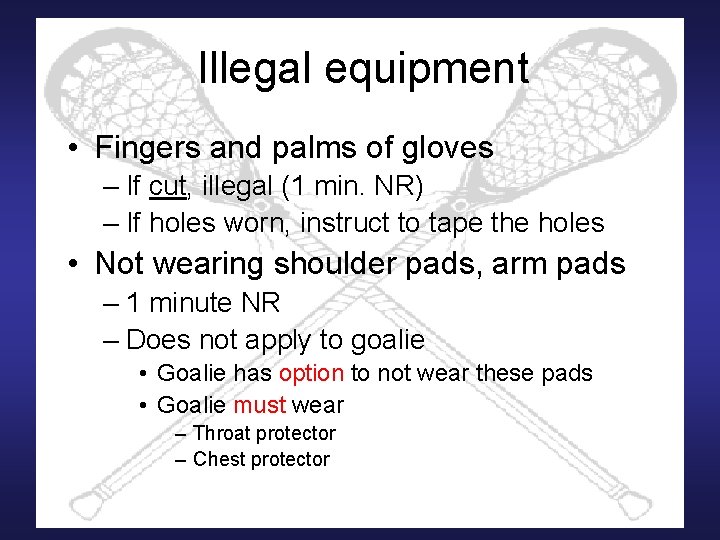 Illegal equipment

• Fingers and palms of gloves
– If cut, illegal (1 min. NR)
– If holes worn, instruct to tape the holes
• Not wearing shoulder pads, arm pads
– 1 minute NR
– Does not apply to goalie
• Goalie has option to not wear these pads
• Goalie must wear
– Throat protector
– Chest protector